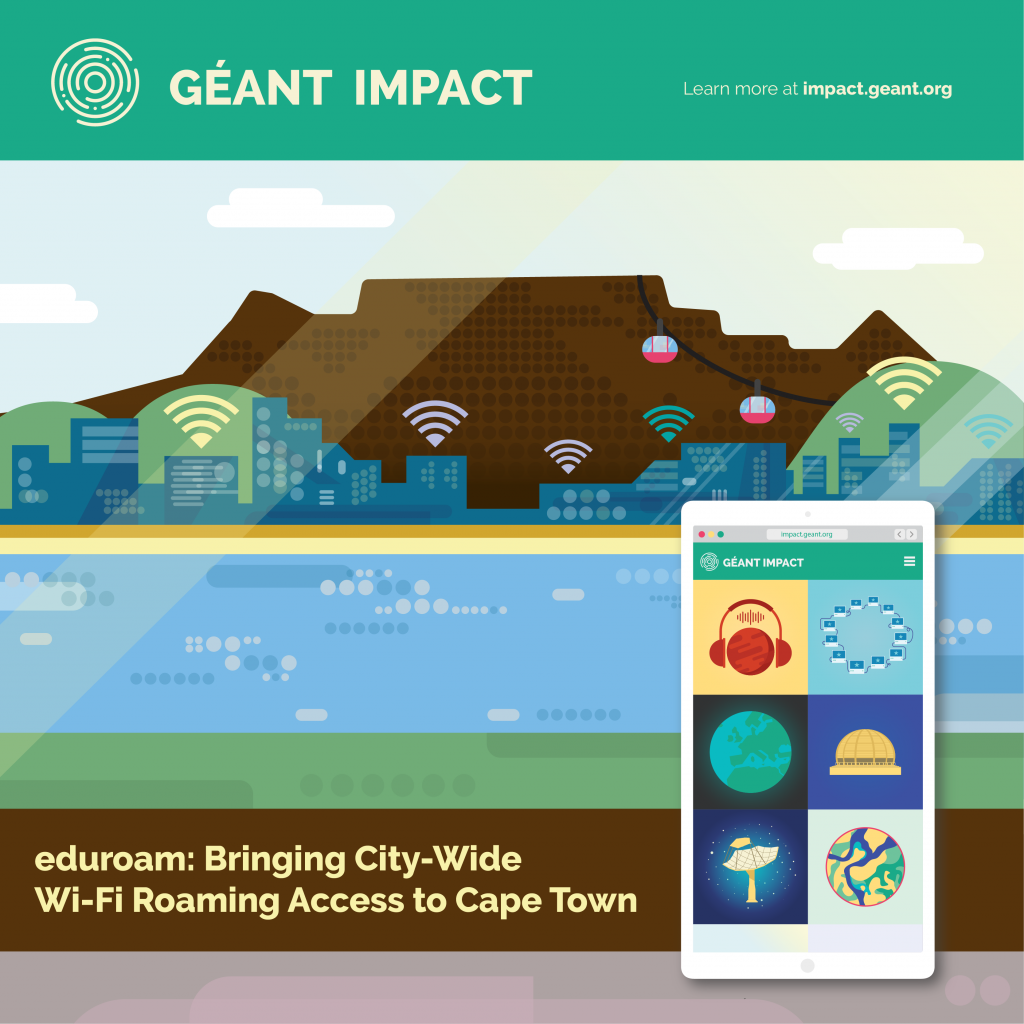 GÉANT IMPACT

Learn more at impact.geant.org

impact.geant.org

GÉANT IMPACT

eduroam: Bringing City-Wide Wi-Fi Roaming Access to Cape Town